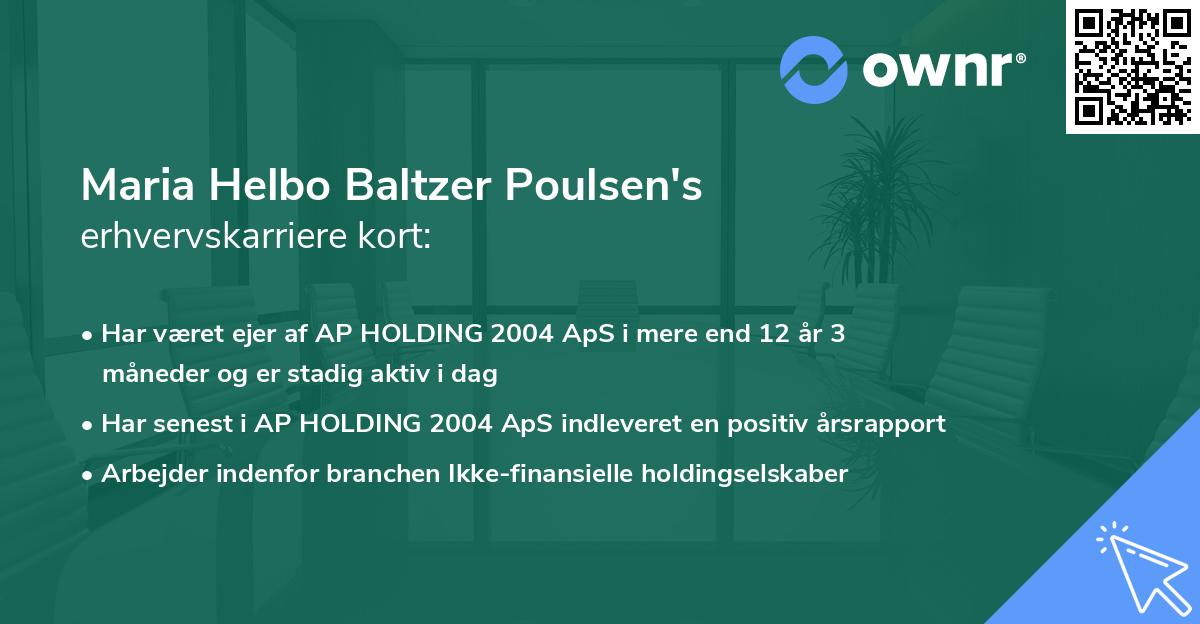 ownr®

Maria Helbo Baltzer Poulsen's
erhvervskarriere kort:

• Har været ejer af AP HOLDING 2004 ApS i mere end 12 år 3 måneder og er stadig aktiv i dag
• Har senest i AP HOLDING 2004 ApS indleveret en positiv årsrapport
• Arbejder indenfor branchen Ikke-finansielle holdingselskaber